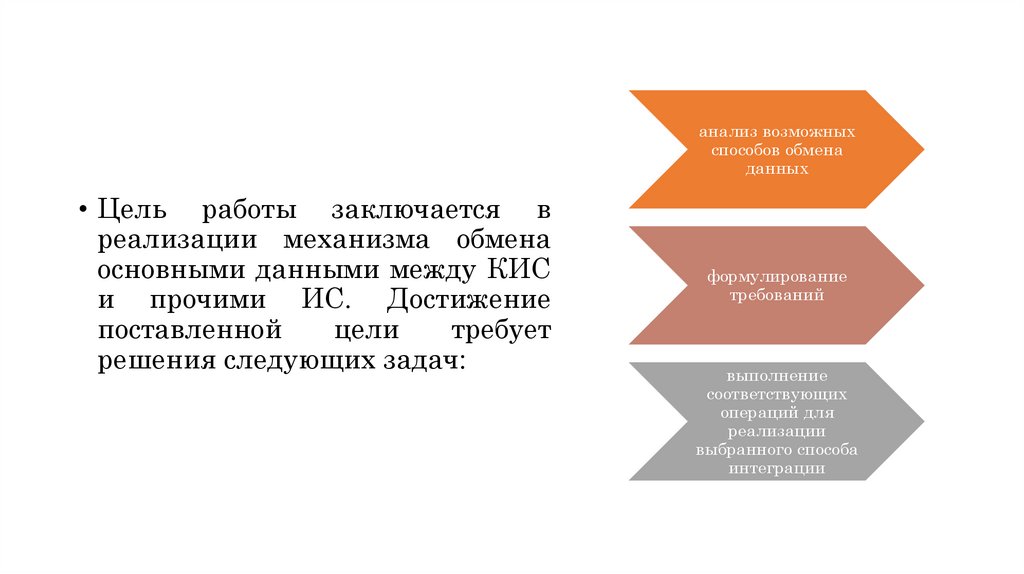 • Цель работы заключается в реализации механизма обмена основными данными между КИС и прочими ИС. Достижение поставленной цели требует решения следующих задач:

анализ возможных способов обмена данных

формулирование требований

выполнение соответствующих операций для реализации выбранного способа интеграции